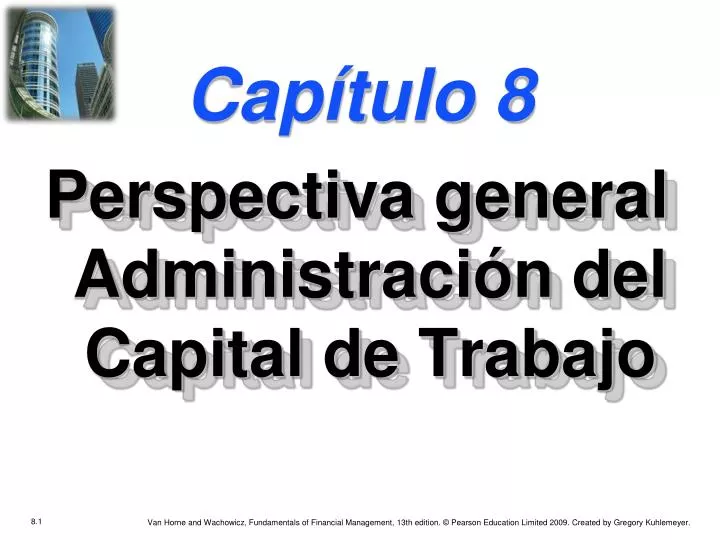 Capítulo 8

Perspectiva general Administración del Capital de Trabajo

8.1

Van Horne and Wachowicz, Fundamentals of Financial Management, 13th edition. © Pearson Education Limited 2009. Created by Gregory Kuhlemeyer.